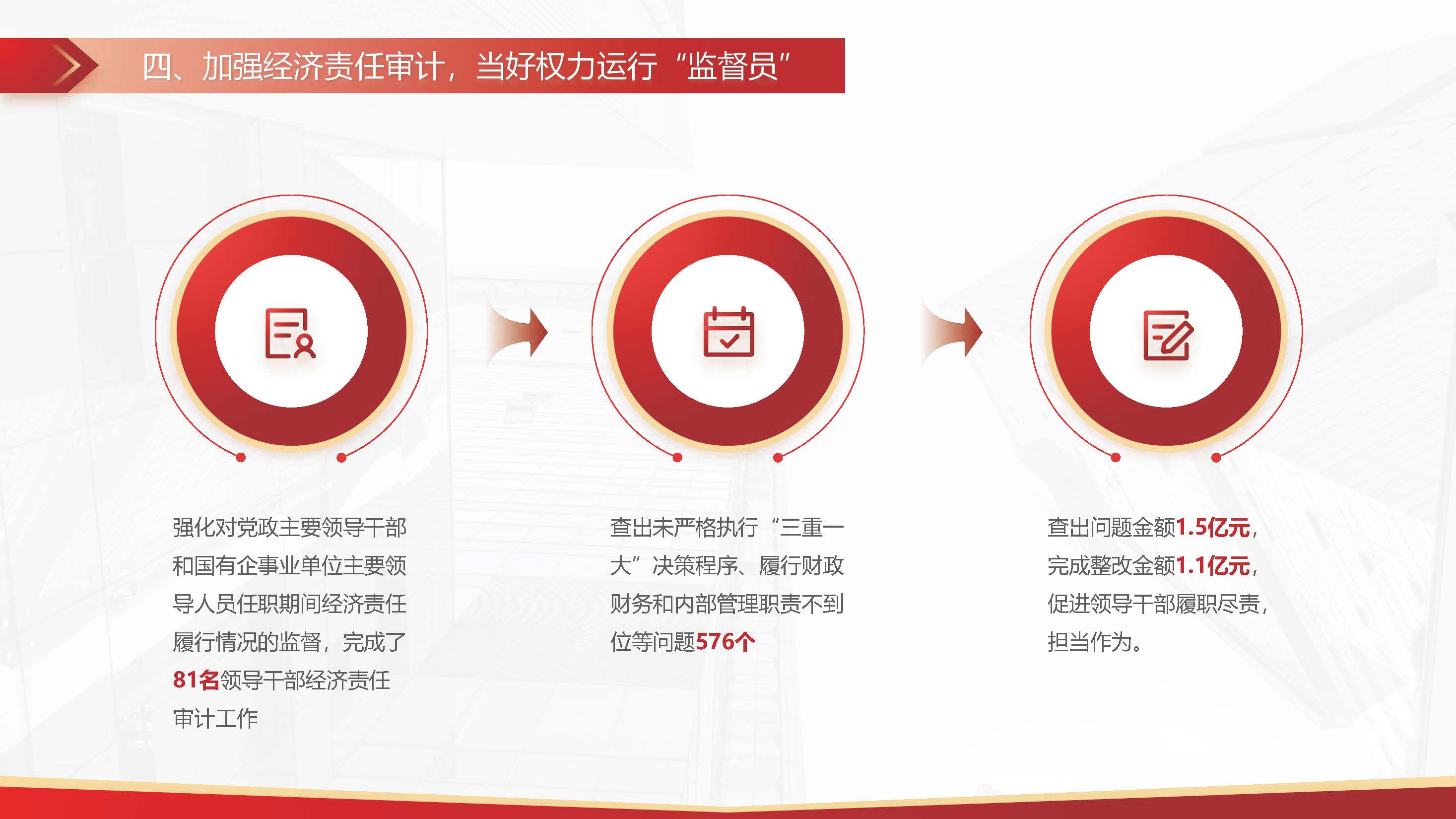 四、加强经济责任审计，当好权力运行“监督员”

强化对党政主要领导干部和国有企事业单位主要领导人员任职期间经济责任履行情况的监督，完成了81名领导干部经济责任审计工作

查出未严格执行“三重一大”决策程序、履行财政财务和内部管理职责不到位等问题576个

查出问题金额1.5亿元，完成整改金额1.1亿元，促进领导干部履职尽责，担当作为。